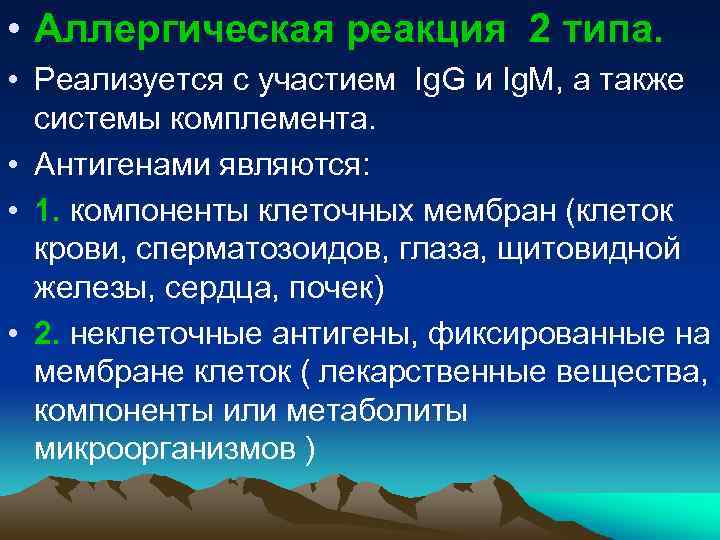 • Аллергическая реакция 2 типа.

• Реализуется с участием IgG и IgM, а также системы комплемента.

• Антигенами являются:

• 1. компоненты клеточных мембран (клеток крови, сперматозоидов, глаза, щитовидной железы, сердца, почек)

• 2. неклеточные антигены, фиксированные на мембране клеток ( лекарственные вещества, компоненты или метаболиты микроорганизмов )